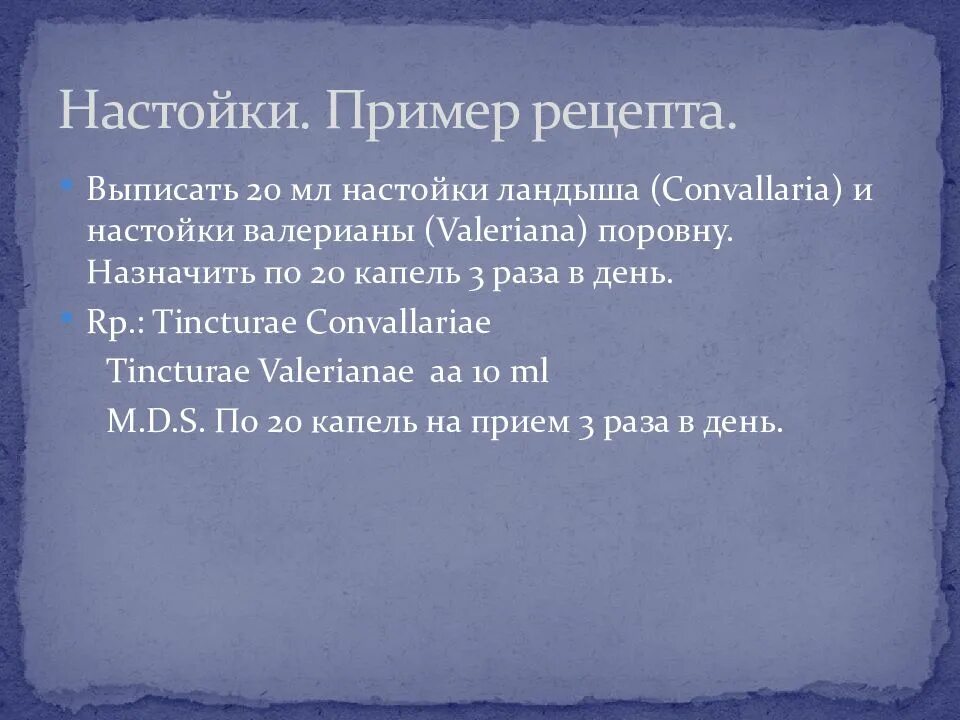 Настойки. Пример рецепта.

Выписать 20 мл настойки ландыша (Convallaria) и настойки валерианы (Valeriana) поровну. Назначить по 20 капель 3 раза в день.

Rp.: Tincturae Convallariae
Tincturae Valerianae aa 10 ml
M.D.S. По 20 капель на прием 3 раза в день.